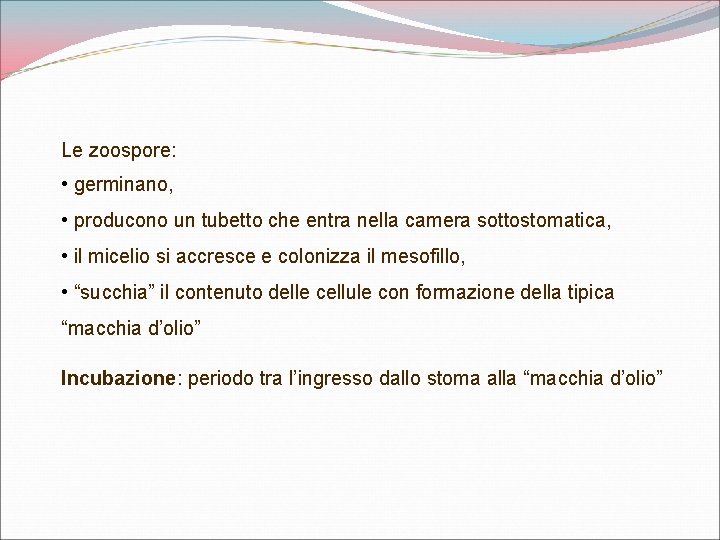 Le zoospore:

• germinano,

• producono un tubetto che entra nella camera sottostomatica,

• il micelio si accresce e colonizza il mesofillo,

• “succhia” il contenuto delle cellule con formazione della tipica “macchia d’olio”

Incubazione: periodo tra l’ingresso dallo stoma alla “macchia d’olio”